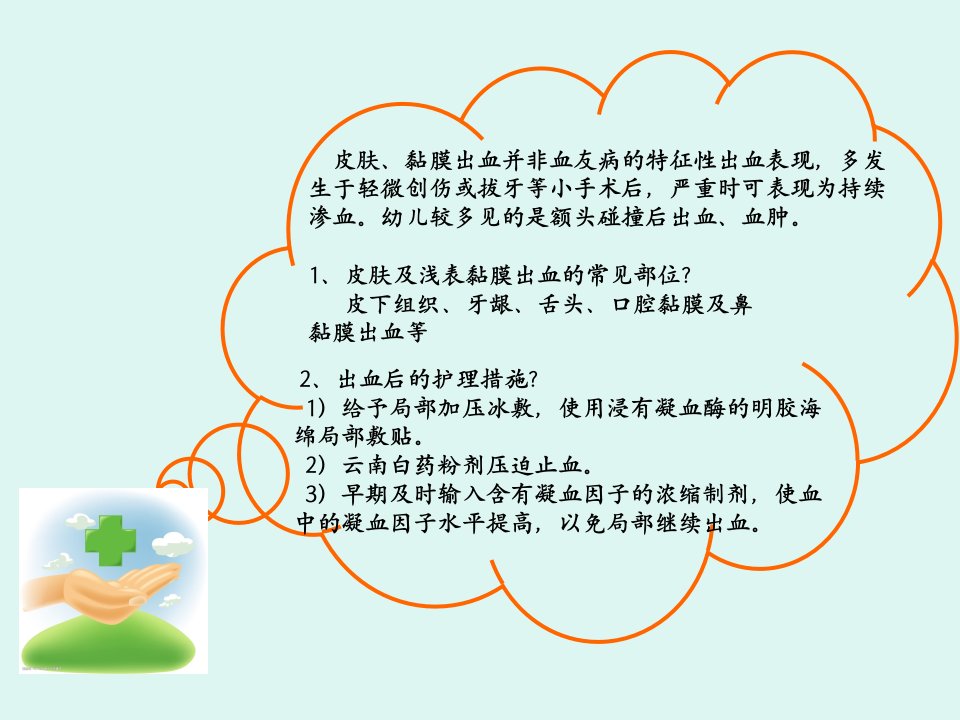 皮肤、黏膜出血并非血友病的特征性出血表现，多发生于轻微创伤或拔牙等小手术后，严重时可表现为持续渗血。幼儿较多见的是额头碰撞后出血、血肿。

1、皮肤及浅表黏膜出血的常见部位?
皮下组织、牙龈、舌头、口腔黏膜及鼻黏膜出血等

2、出血后的护理措施?
1）给予局部加压冰敷，使用浸有凝血酶的明胶海绵局部敷贴。
2）云南白药粉剂压迫止血。
3）早期及时输入含有凝血因子的浓缩制剂，使血中的凝血因子水平提高，以免局部继续出血。